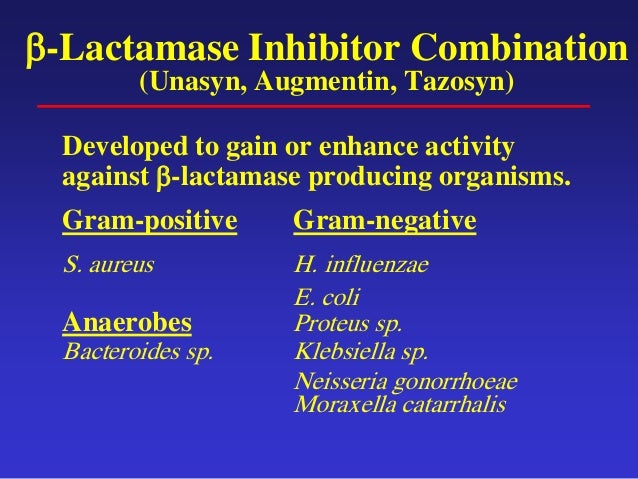 β-Lactamase Inhibitor Combination
(Unasyn, Augmentin, Tazosyn)

Developed to gain or enhance activity against β-lactamase producing organisms.

Gram-positive

S. aureus

Anaerobes
Bacteroides sp.

Gram-negative

H. influenzae
E. coli
Proteus sp.
Klebsiella sp.
Neisseria gonorrhoeae
Moraxella catarrhalis